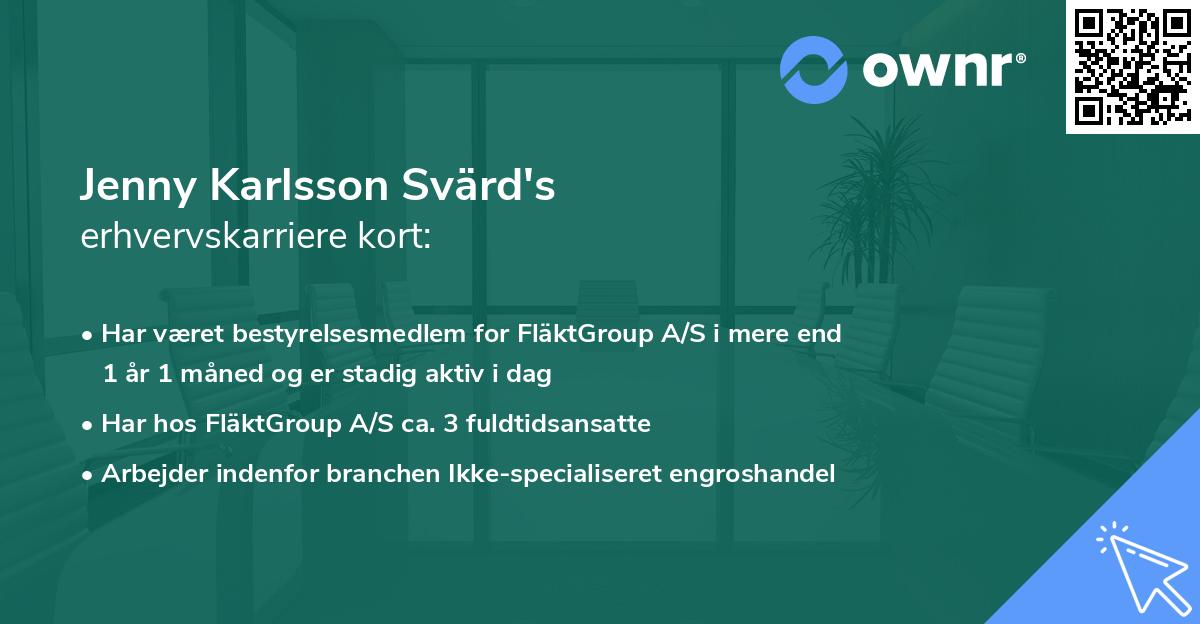 ownr®

Jenny Karlsson Svärd's
erhvervskarriere kort:

• Har været bestyrelsesmedlem for FläktGroup A/S i mere end 1 år 1 måned og er stadig aktiv i dag
• Har hos FläktGroup A/S ca. 3 fuldtidsansatte
• Arbejder indenfor branchen Ikke-specialiseret engroshandel